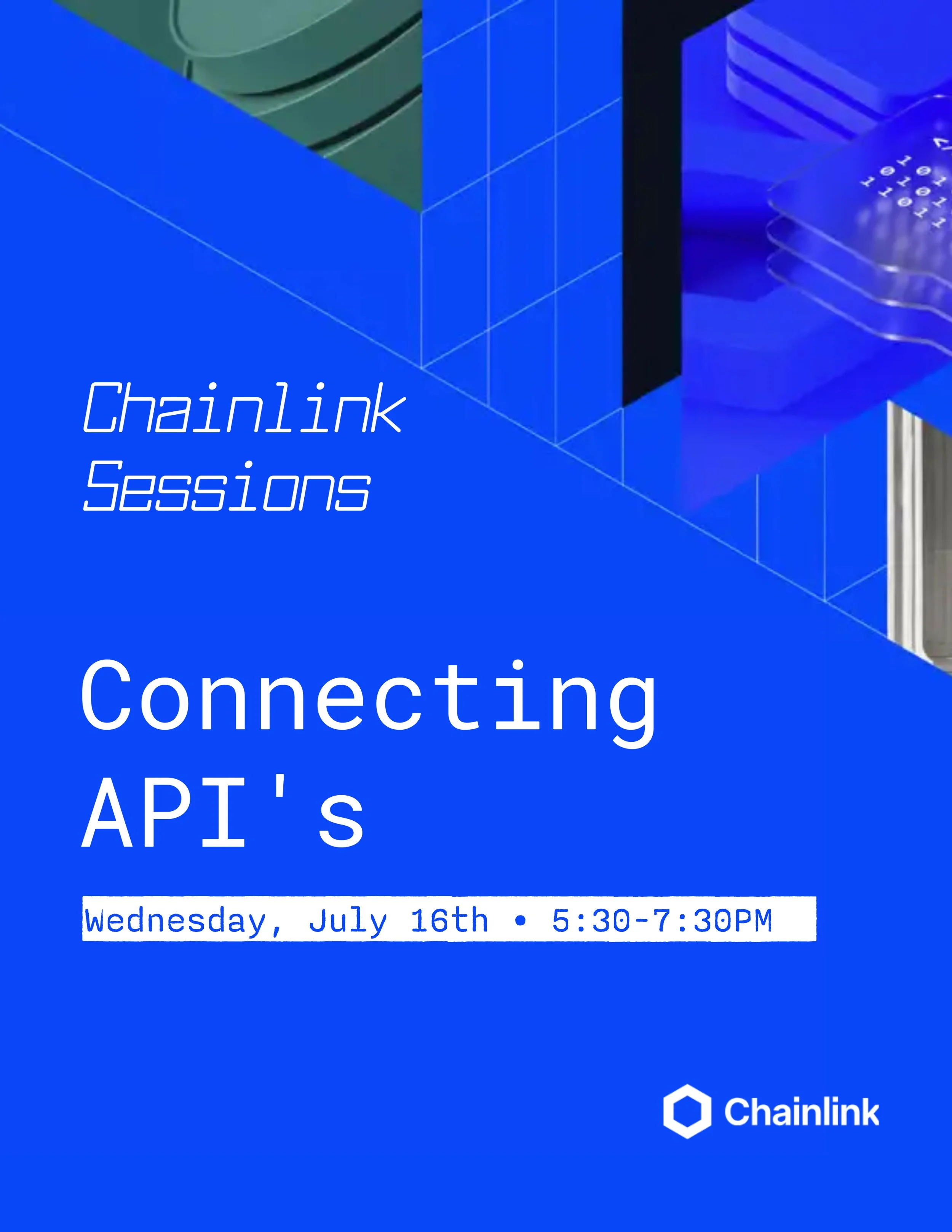 Chainlink Sessions

Connecting API's

Wednesday, July 16th • 5:30-7:30PM

Chainlink